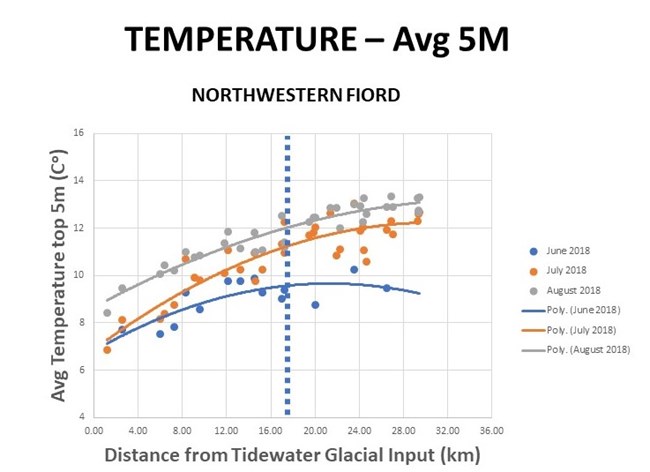 TEMPERATURE – Avg 5M

NORTHWESTERN FIORD

Avg Temperature top 5m (C°)

16
14
12
10
8
6
4

0.00 4.00 8.00 12.00 16.00 20.00 24.00 28.00 32.00 36.00

Distance from Tidewater Glacial Input (km)

June 2018
July 2018
August 2018
Poly. (June 2018)
Poly. (July 2018)
Poly. (August 2018)